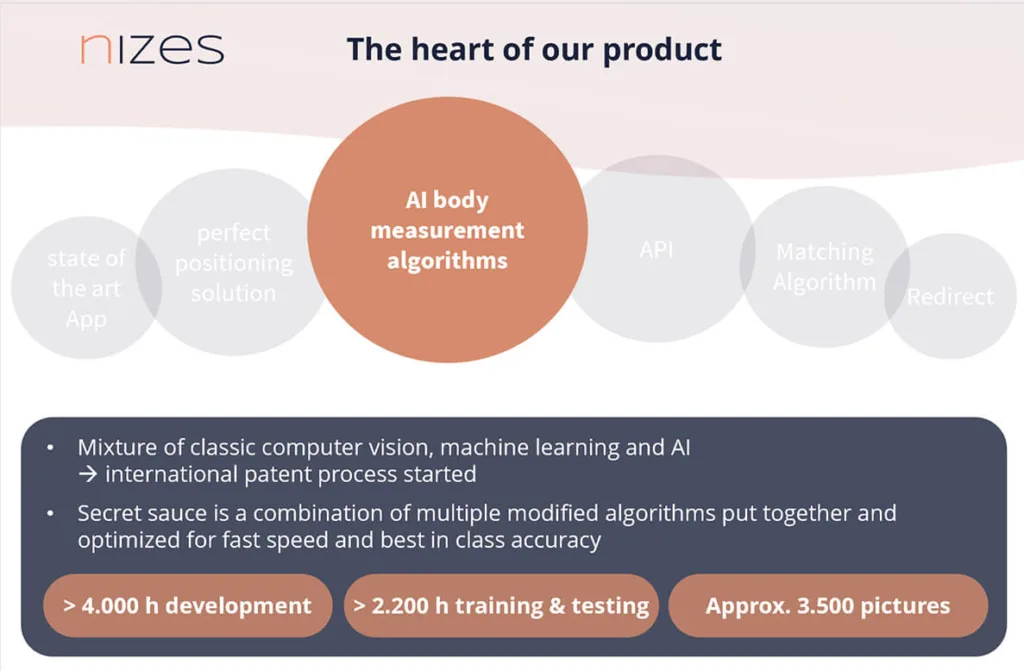 nizes

The heart of our product

state of the art App

perfect positioning solution

AI body measurement algorithms

API

Matching Algorithm

Redirect

• Mixture of classic computer vision, machine learning and AI → international patent process started

• Secret sauce is a combination of multiple modified algorithms put together and optimized for fast speed and best in class accuracy

> 4.000 h development

> 2.200 h training & testing

Approx. 3.500 pictures